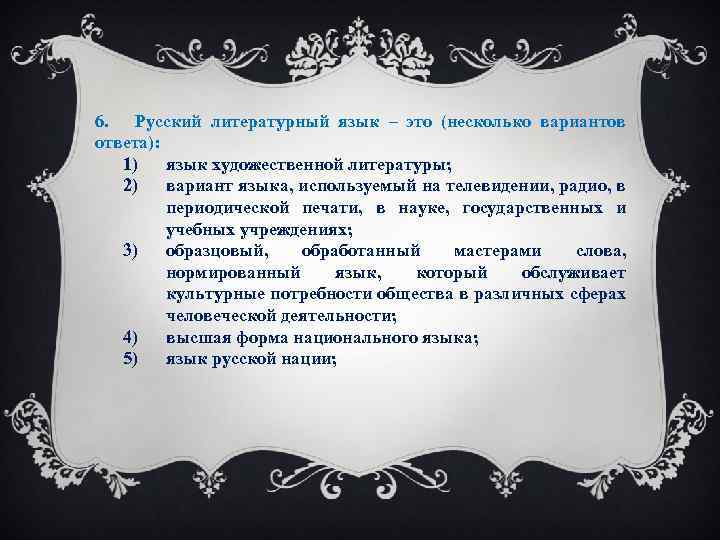 6. Русский литературный язык – это (несколько вариантов ответа):

1) язык художественной литературы;
2) вариант языка, используемый на телевидении, радио, в периодической печати, в науке, государственных и учебных учреждениях;
3) образцовый, обработанный мастерами слова, нормированный язык, который обслуживает культурные потребности общества в различных сферах человеческой деятельности;
4) высшая форма национального языка;
5) язык русской нации;